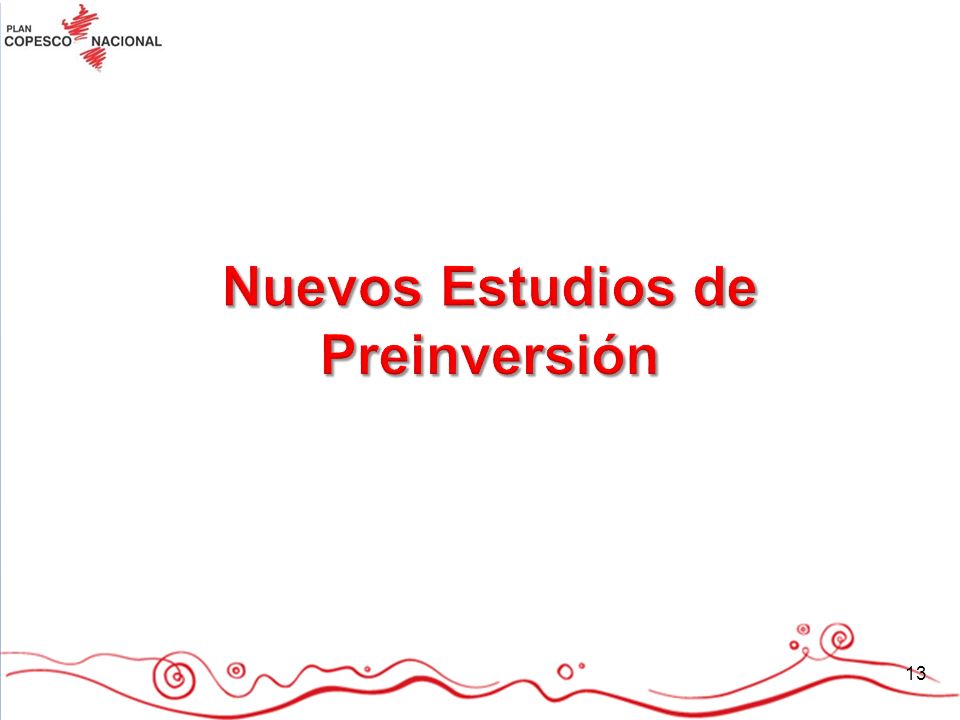 PLAN
COPESCO NACIONAL

Nuevos Estudios de Preinversión

13